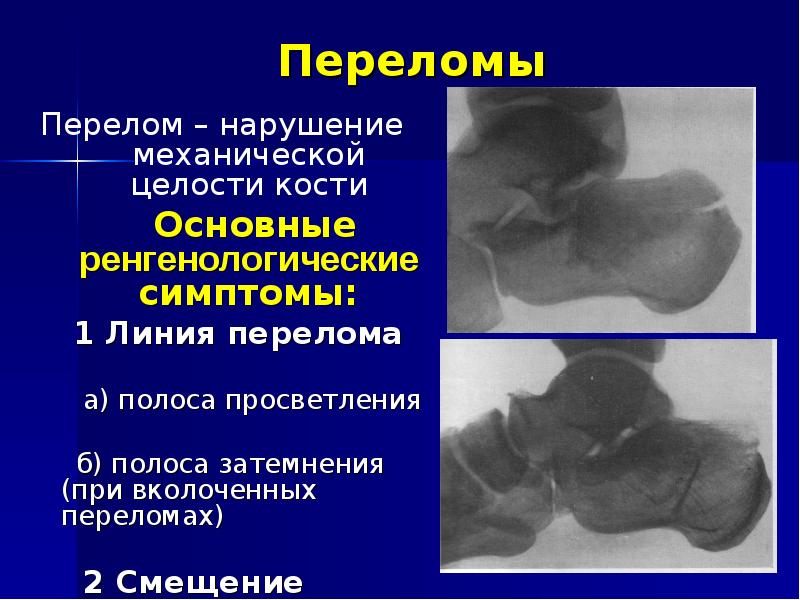 Переломы

Перелом – нарушение механической целости кости

Основные ренгенологические симптомы:

1 Линия перелома

а) полоса просветления

б) полоса затемнения (при вколоченных переломах)

2 Смещение